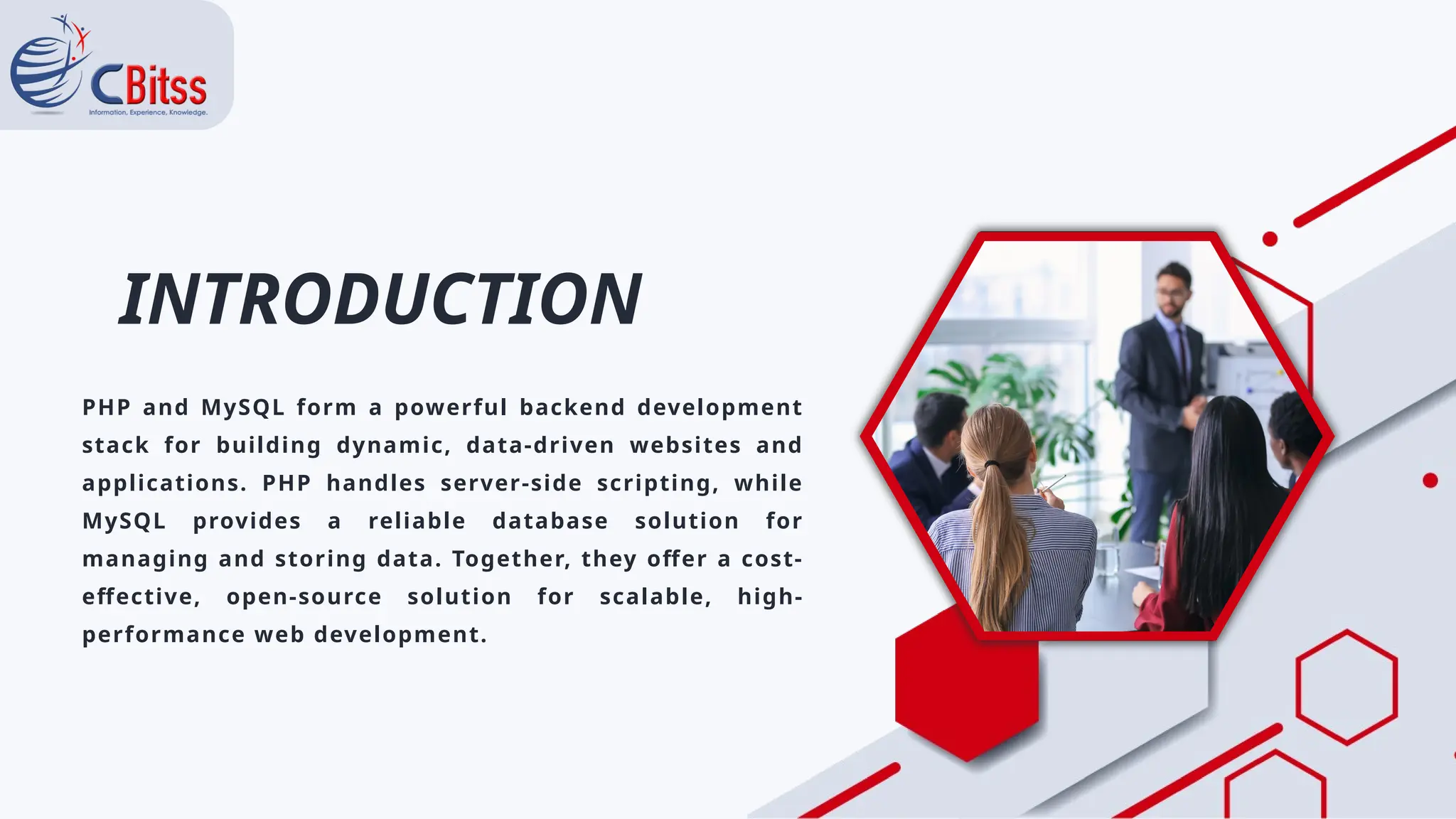 CBitss
Information, Experience, Knowledge.

INTRODUCTION

PHP and MySQL form a powerful backend development stack for building dynamic, data-driven websites and applications. PHP handles server-side scripting, while MySQL provides a reliable database solution for managing and storing data. Together, they offer a cost-effective, open-source solution for scalable, high-performance web development.